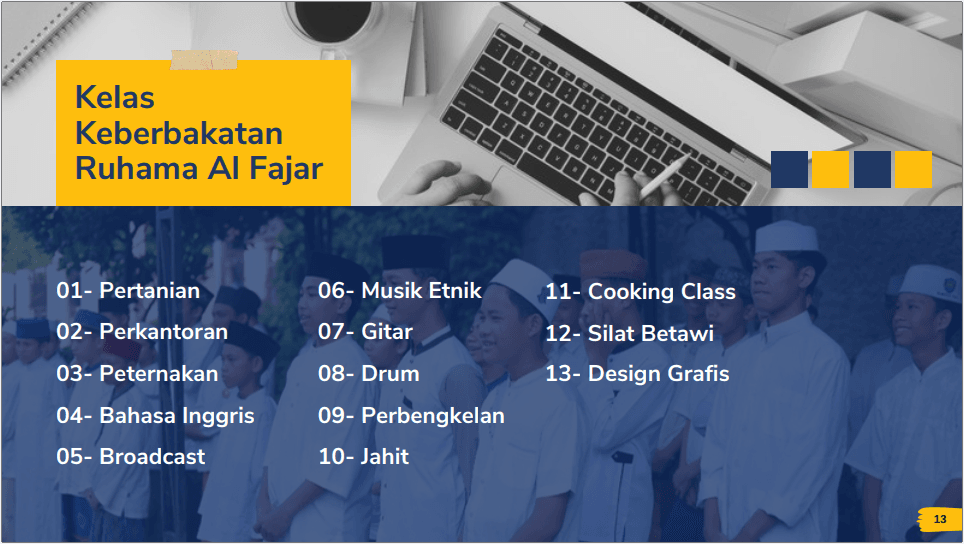 Kelas Keberbakatan Ruhama Al Fajar

01- Pertanian
02- Perkantoran
03- Peternakan
04- Bahasa Inggris
05- Broadcast

06- Musik Etnik
07- Gitar
08- Drum
09- Perbengkelan
10- Jahit

11- Cooking Class
12- Silat Betawi
13- Design Grafis

13